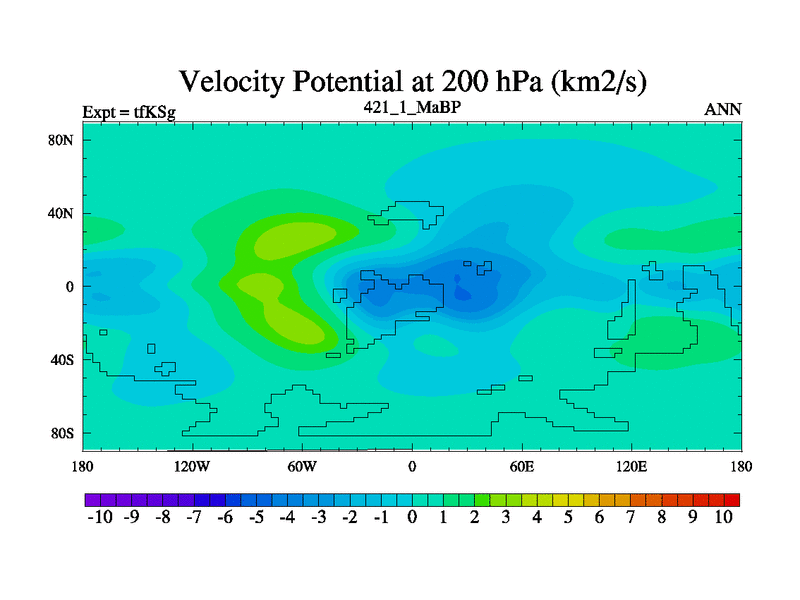 Velocity Potential at 200 hPa (km2/s)

Expt = tfKSg

421_1_MaBP

ANN

80N

40N

0

40S

80S

180

120W

60W

0

60E

120E

180

-10 -9 -8 -7 -6 -5 -4 -3 -2 -1 0 1 2 3 4 5 6 7 8 9 10